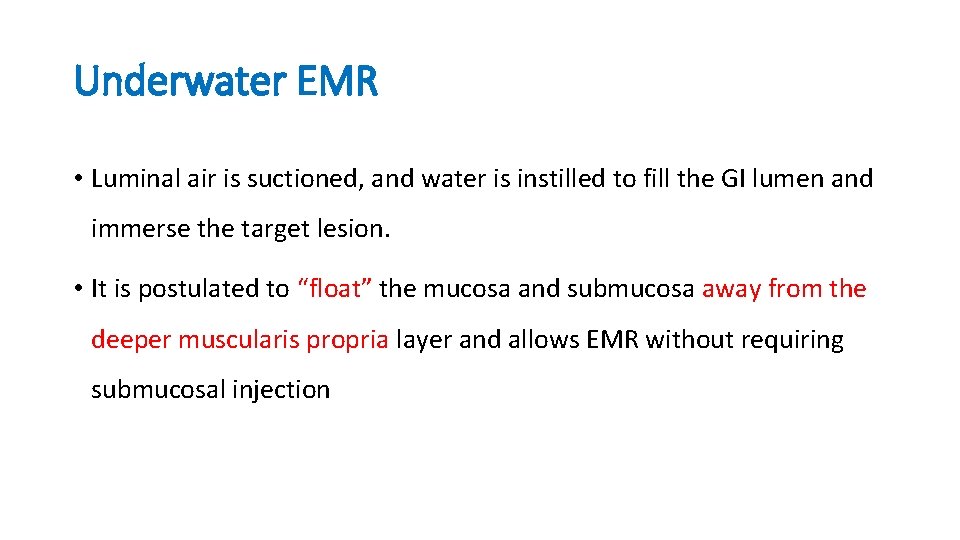 Underwater EMR

• Luminal air is suctioned, and water is instilled to fill the GI lumen and immerse the target lesion.

• It is postulated to “float” the mucosa and submucosa away from the deeper muscularis propria layer and allows EMR without requiring submucosal injection